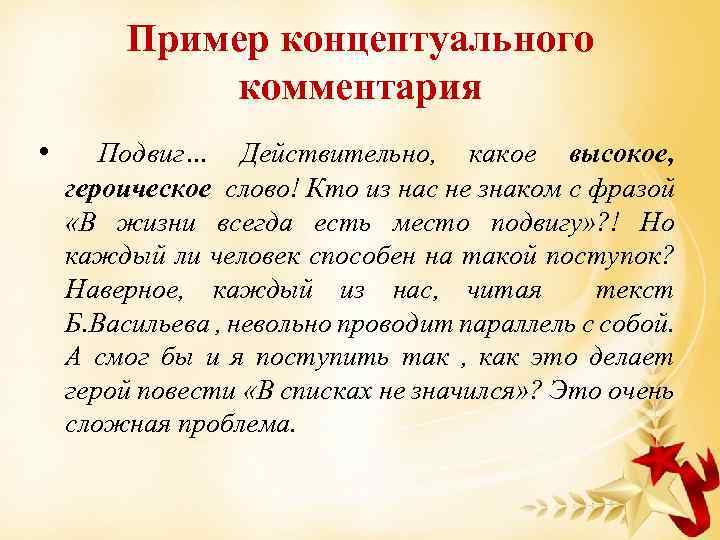 Пример концептуального комментария

• Подвиг… Действительно, какое высокое, героическое слово! Кто из нас не знаком с фразой «В жизни всегда есть место подвигу»?! Но каждый ли человек способен на такой поступок? Наверное, каждый из нас, читая текст Б.Васильева , невольно проводит параллель с собой. А смог бы и я поступить так , как это делает герой повести «В списках не значился»? Это очень сложная проблема.